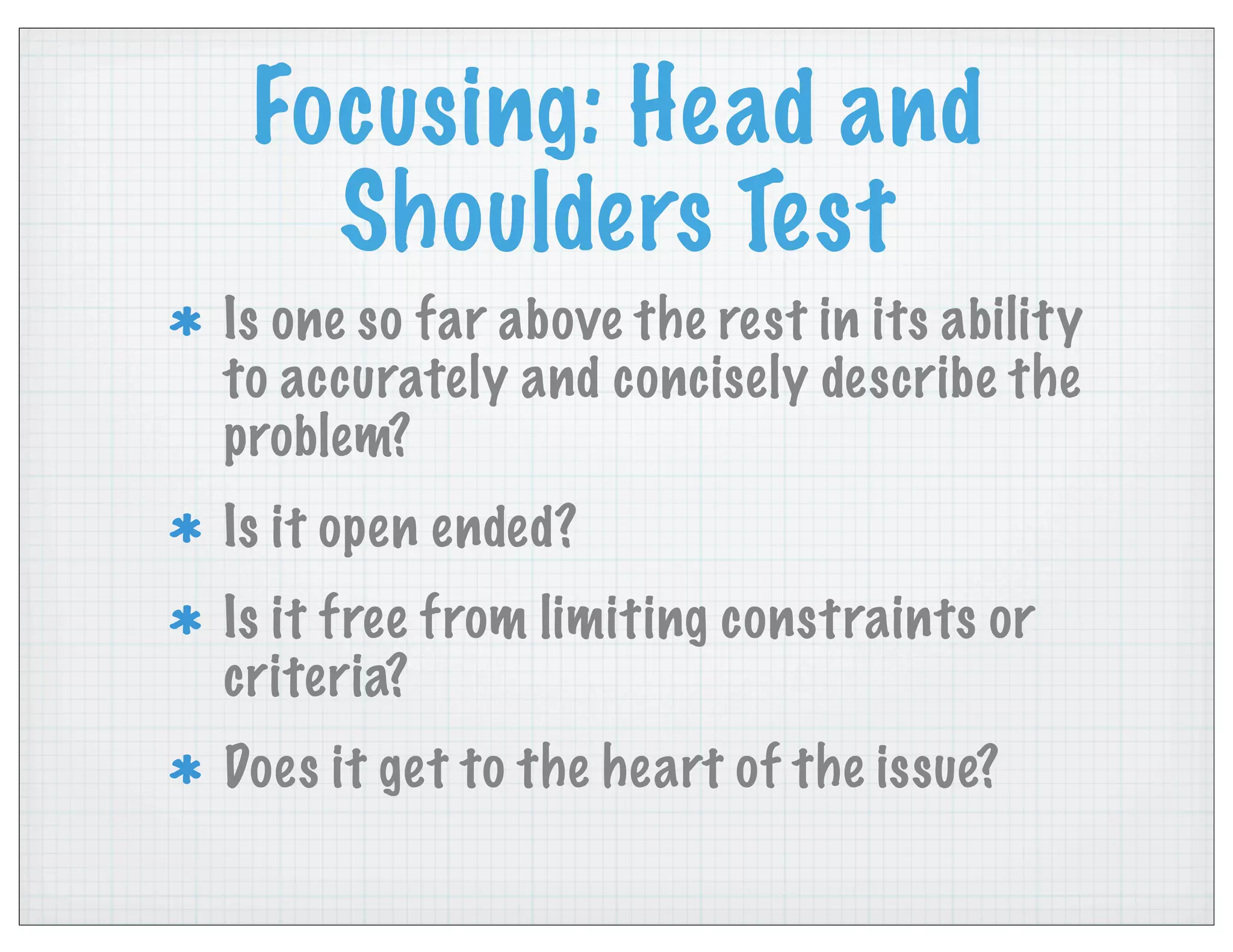 Focusing: Head and Shoulders Test

* Is one so far above the rest in its ability to accurately and concisely describe the problem?

* Is it open ended?

* Is it free from limiting constraints or criteria?

* Does it get to the heart of the issue?